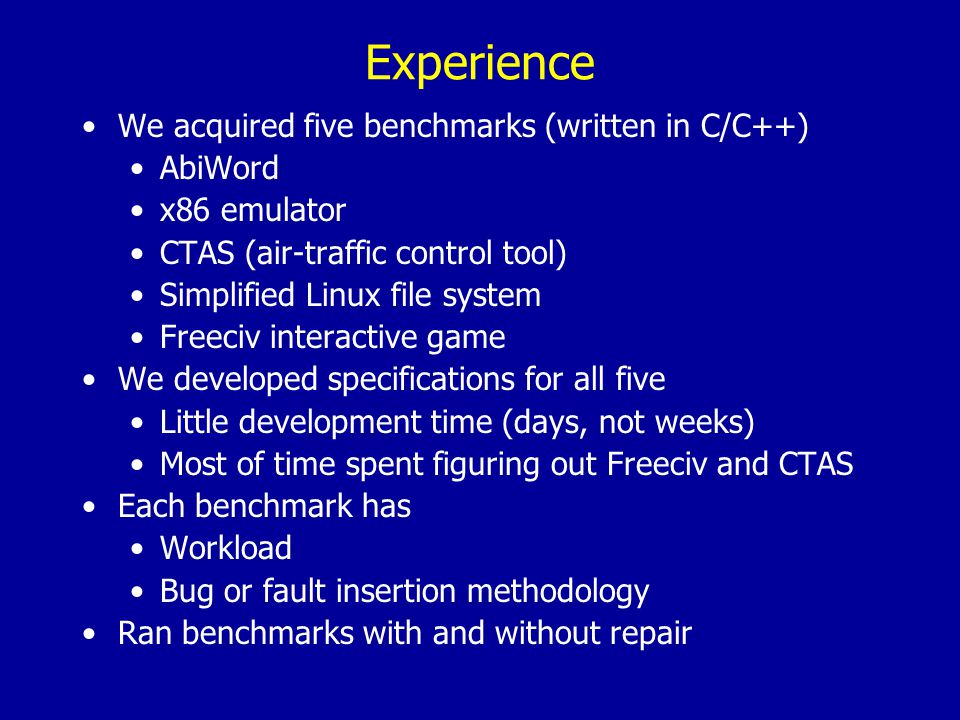 Experience

• We acquired five benchmarks (written in C/C++)
  • AbiWord
  • x86 emulator
  • CTAS (air-traffic control tool)
  • Simplified Linux file system
  • Freeciv interactive game
• We developed specifications for all five
  • Little development time (days, not weeks)
  • Most of time spent figuring out Freeciv and CTAS
• Each benchmark has
  • Workload
  • Bug or fault insertion methodology
• Ran benchmarks with and without repair